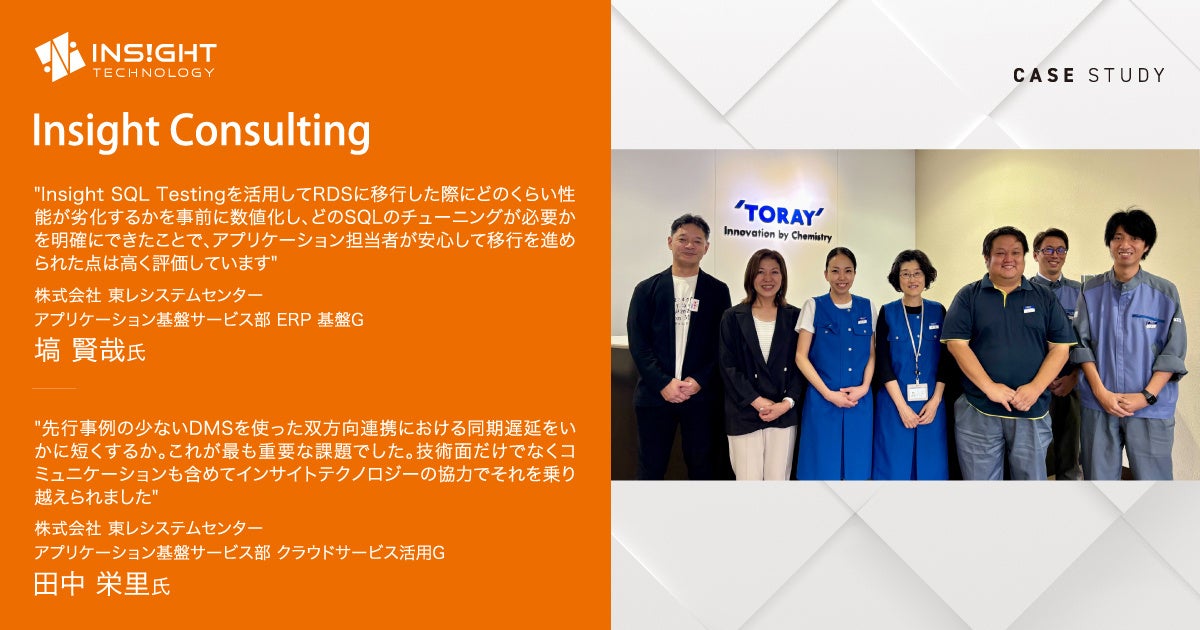 INSIGHT TECHNOLOGY

Insight Consulting

"Insight SQL Testingを活用してRDSに移行した際にどのくらい性能が劣化するかを事前に数値化し、どのSQLのチューニングが必要かを明確にできたことで、アプリケーション担当者が安心して移行を進められた点は高く評価しています"

株式会社 東レシステムセンター
アプリケーション基盤サービス部 ERP 基盤G
塙 賢哉氏

"先行事例の少ないDMSを使った双方向連携における同期遅延をいかに短くするか。これが最も重要な課題でした。技術面だけでなくコミュニケーションも含めてインサイトテクノロジーの協力でそれを乗り越えられました"

株式会社 東レシステムセンター
アプリケーション基盤サービス部 クラウドサービス活用G
田中 栄里氏

CASE STUDY

'TORAY'
Innovation by Chemistry